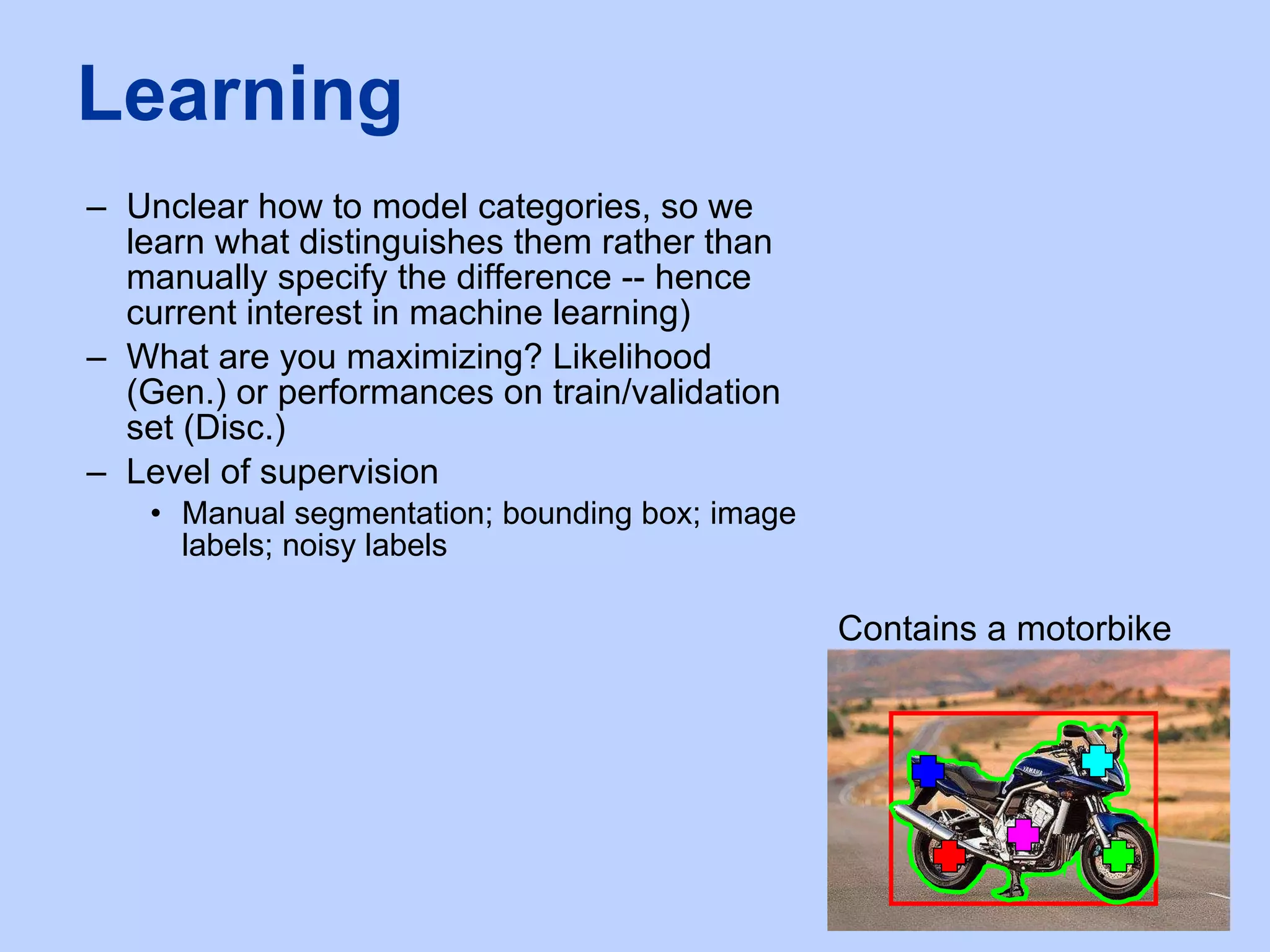 Learning

– Unclear how to model categories, so we learn what distinguishes them rather than manually specify the difference -- hence current interest in machine learning)

– What are you maximizing? Likelihood (Gen.) or performances on train/validation set (Disc.)

– Level of supervision

• Manual segmentation; bounding box; image labels; noisy labels

Contains a motorbike

YAMAHA